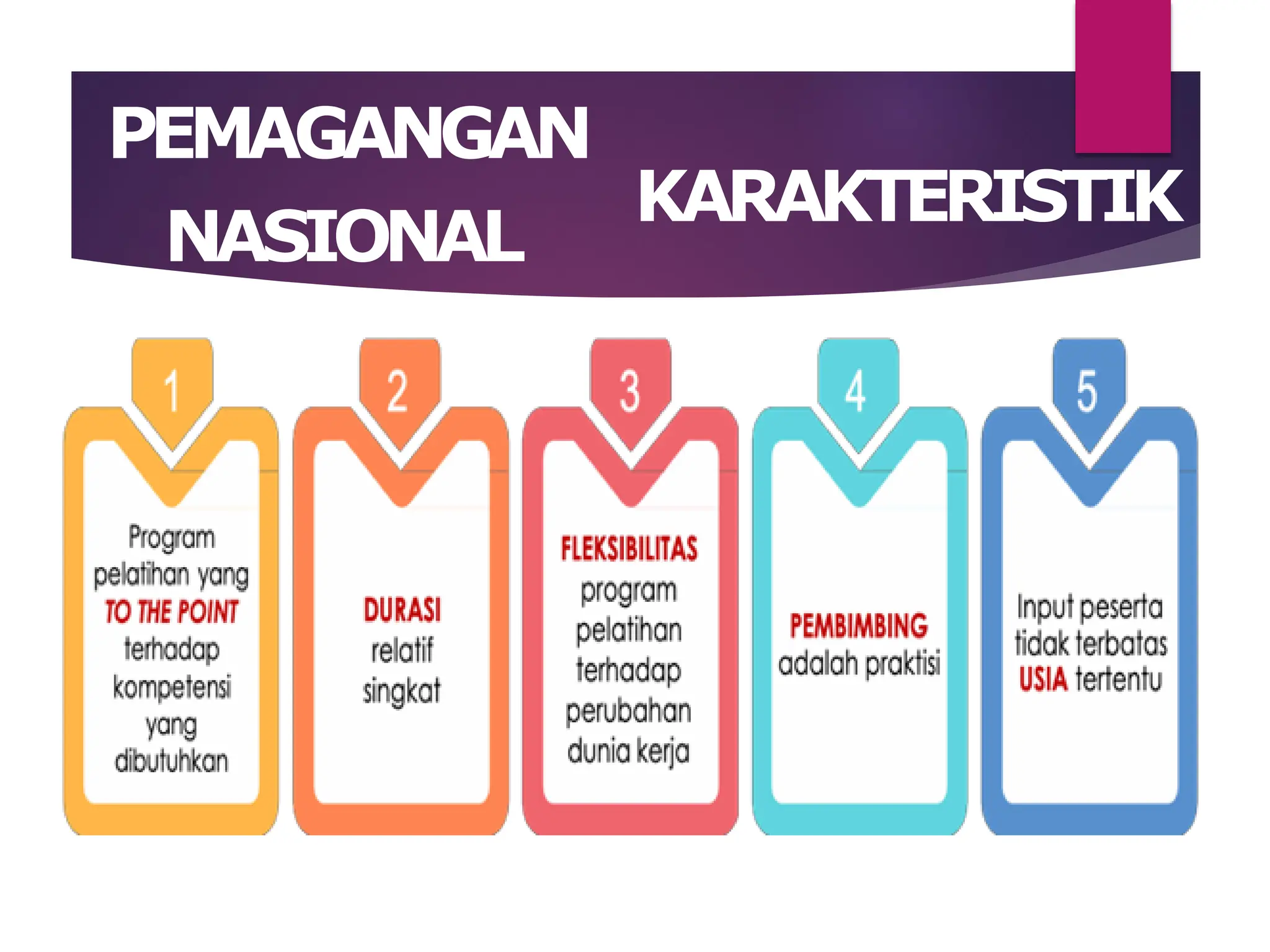 PEMAGANGAN NASIONAL

KARAKTERISTIK

1
Program pelatihan yang TO THE POINT terhadap kompetensi yang dibutuhkan

2
DURASI relatif singkat

3
FLEKSIBILITAS program pelatihan terhadap perubahan dunia kerja

4
PEMBIMBING adalah praktisi

5
Input peserta tidak terbatas USIA tertentu